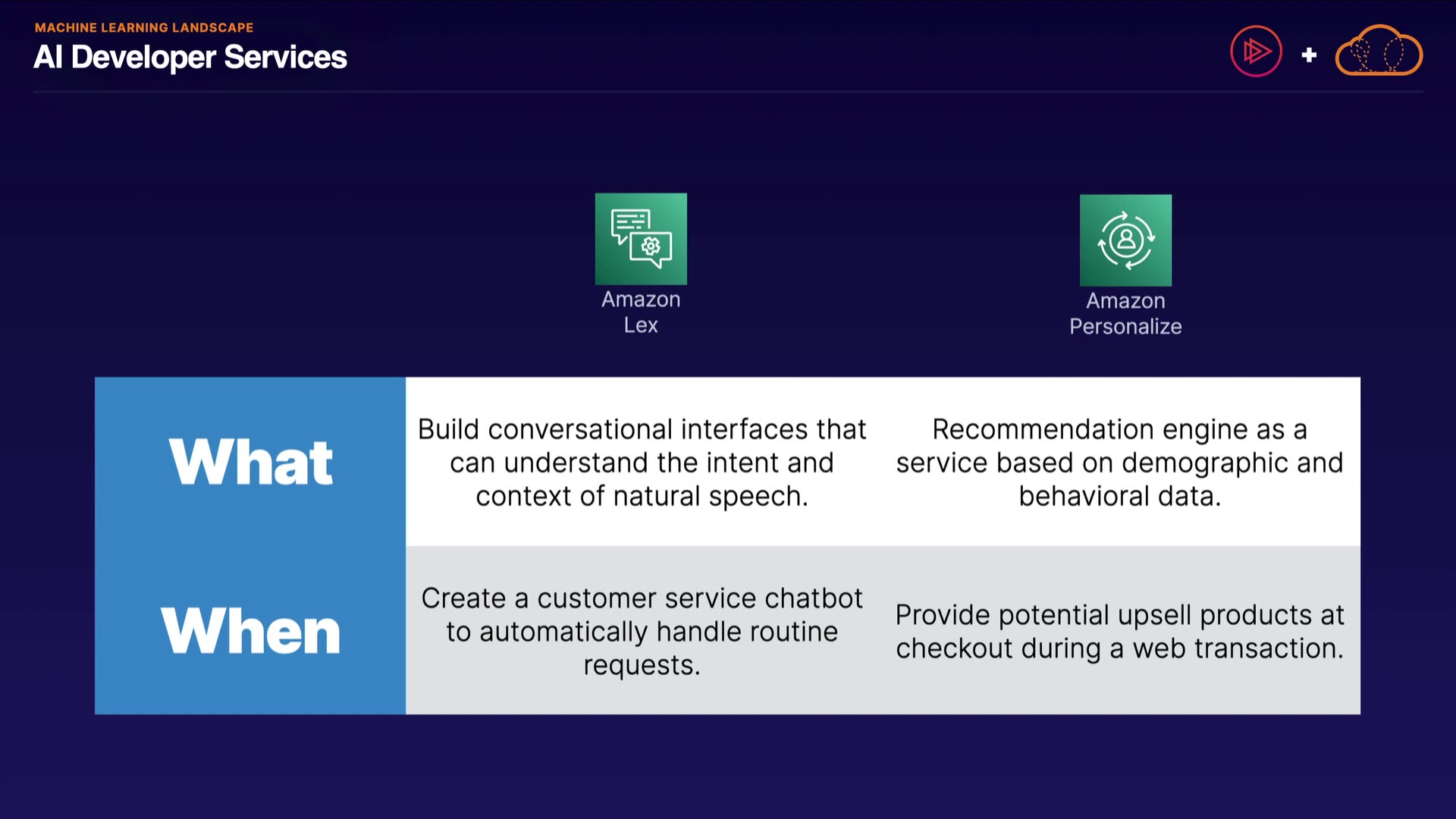 MACHINE LEARNING LANDSCAPE
AI Developer Services

+

| | Amazon Lex | Amazon Personalize |
|---|---|---|
| What | Build conversational interfaces that can understand the intent and context of natural speech. | Recommendation engine as a service based on demographic and behavioral data. |
| When | Create a customer service chatbot to automatically handle routine requests. | Provide potential upsell products at checkout during a web transaction. |